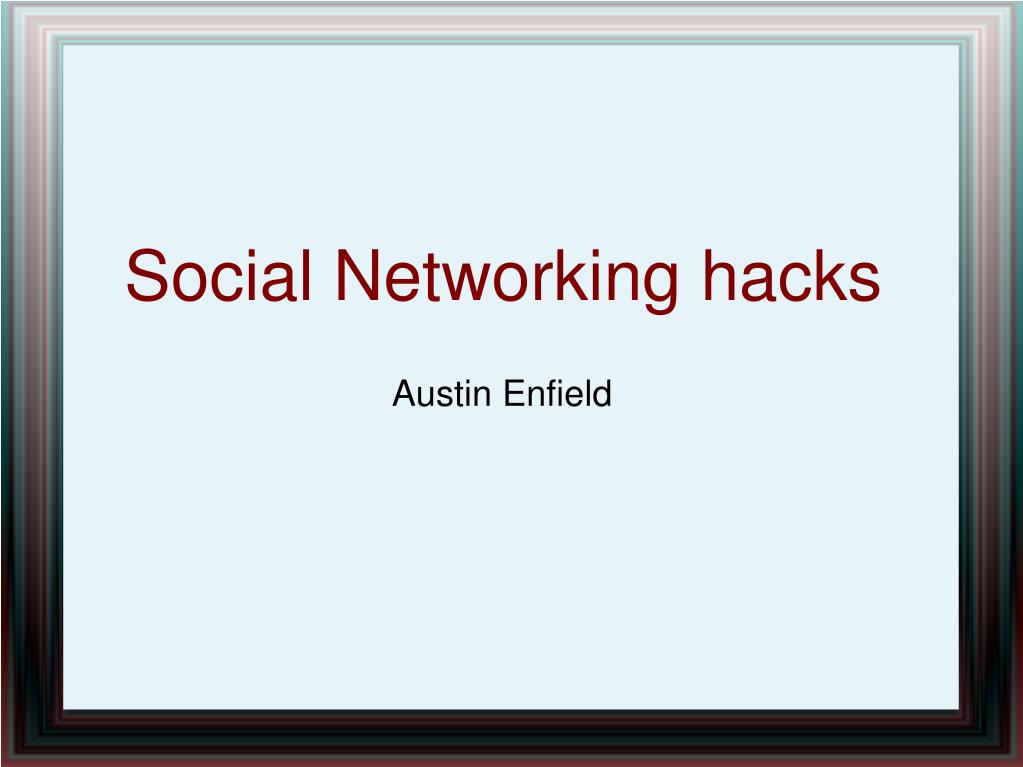 Social Networking hacks

Austin Enfield